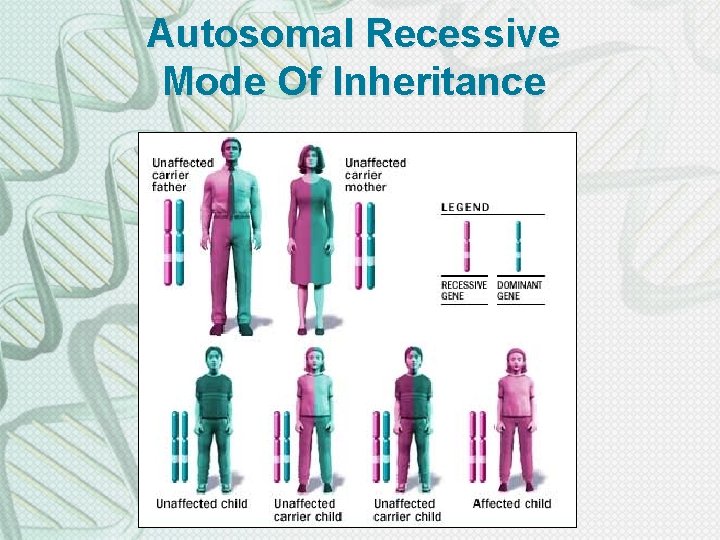 Autosomal Recessive Mode Of Inheritance

Unaffected carrier father

Unaffected carrier mother

LEGEND

RECESSIVE GENE

DOMINANT GENE

Unaffected child

Unaffected carrier child

Unaffected carrier child

Affected child